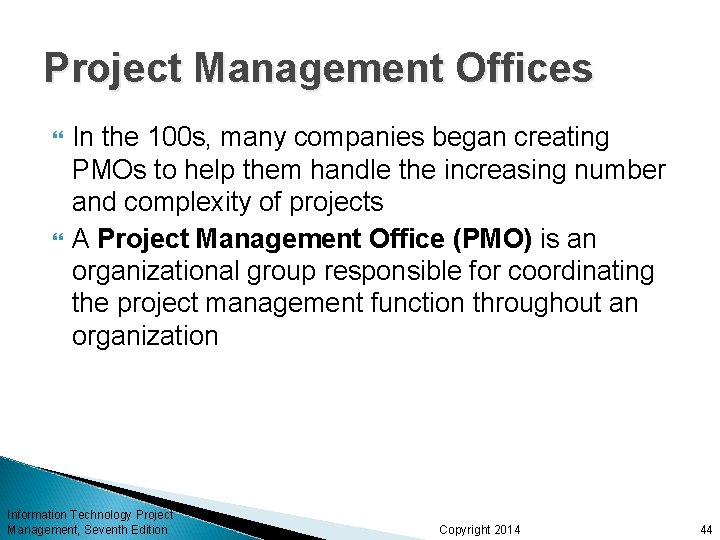 Project Management Offices

In the 100s, many companies began creating PMOs to help them handle the increasing number and complexity of projects

A **Project Management Office (PMO)** is an organizational group responsible for coordinating the project management function throughout an organization

Information Technology Project Management, Seventh Edition

Copyright 2014

44